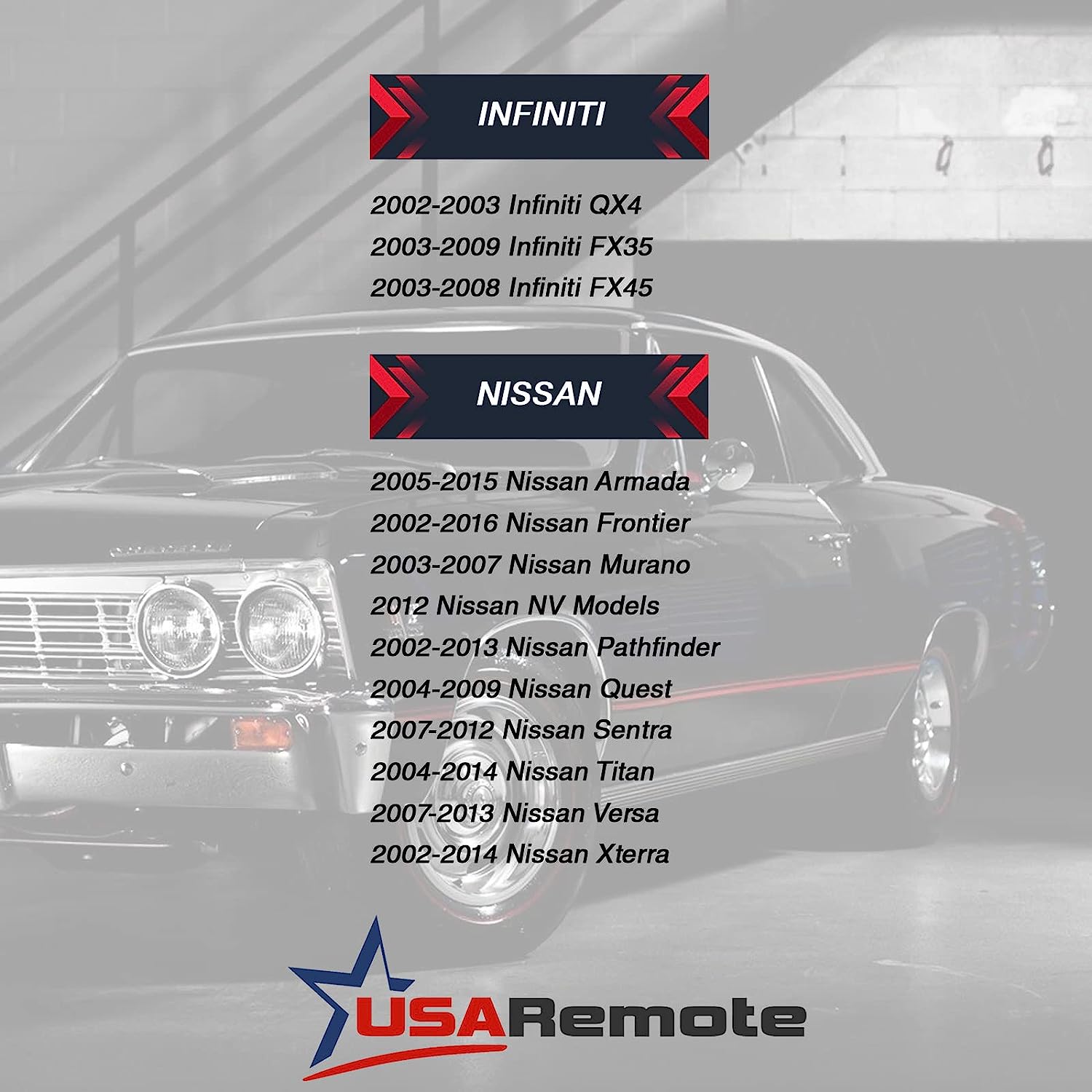 INFINITI

2002-2003 Infiniti QX4
2003-2009 Infiniti FX35
2003-2008 Infiniti FX45

NISSAN

2005-2015 Nissan Armada
2002-2016 Nissan Frontier
2003-2007 Nissan Murano
2012 Nissan NV Models
2002-2013 Nissan Pathfinder
2004-2009 Nissan Quest
2007-2012 Nissan Sentra
2004-2014 Nissan Titan
2007-2013 Nissan Versa
2002-2014 Nissan Xterra

USARemote